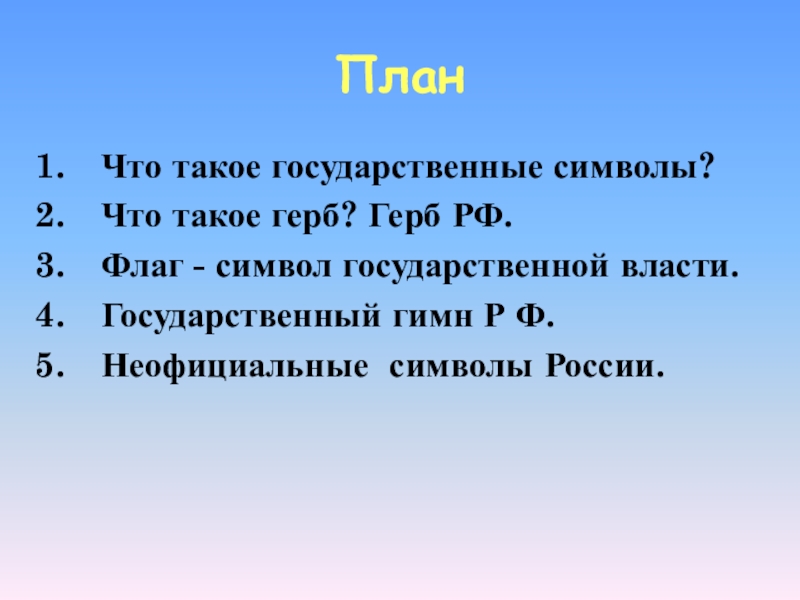 План

1. Что такое государственные символы?
2. Что такое герб? Герб РФ.
3. Флаг - символ государственной власти.
4. Государственный гимн Р Ф.
5. Неофициальные символы России.